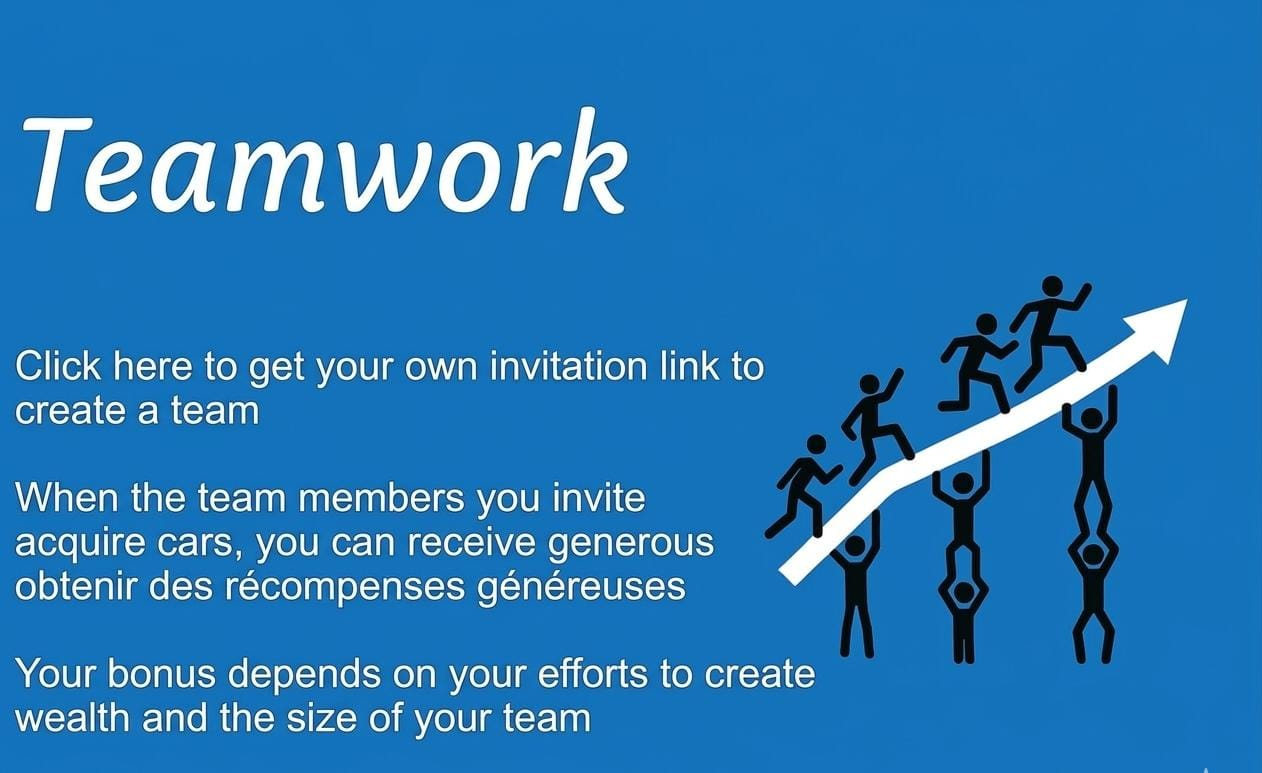 Teamwork

Click here to get your own invitation link to create a team

When the team members you invite acquire cars, you can receive generous obtenir des récompenses généreuses

Your bonus depends on your efforts to create wealth and the size of your team